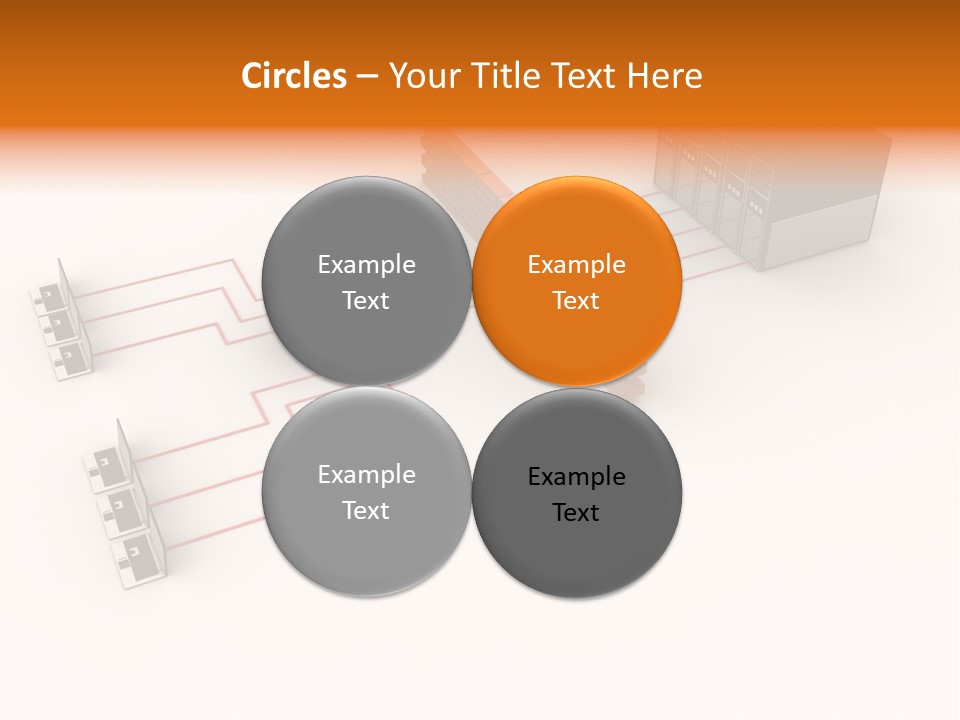 Circles – Your Title Text Here

Example Text

Example Text

Example Text

Example Text